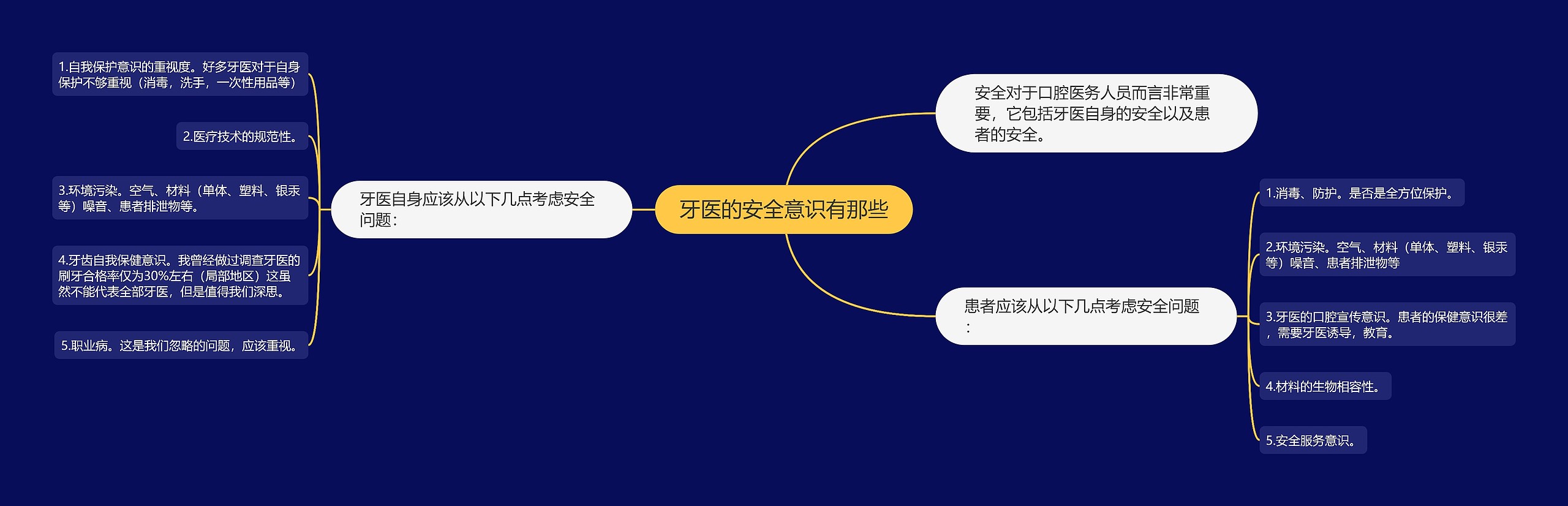 牙医的安全意识有那些

安全对于口腔医务人员而言非常重要，它包括牙医自身的安全以及患者的安全。

牙医自身应该从以下几点考虑安全问题：

1.自我保护意识的重视度。好多牙医对于自身保护不够重视（消毒，洗手，一次性用品等）

2.医疗技术的规范性。

3.环境污染。空气、材料（单体、塑料、银汞等）噪音、患者排泄物等。

4.牙齿自我保健意识。我曾经做过调查牙医的刷牙合格率仅为30%左右（局部地区）这虽然不能代表全部牙医，但是值得我们深思。

5.职业病。这是我们忽略的问题，应该重视。

患者应该从以下几点考虑安全问题：

1.消毒、防护。是否是全方位保护。

2.环境污染。空气、材料（单体、塑料、银汞等）噪音、患者排泄物等

3.牙医的口腔宣传意识。患者的保健意识很差，需要牙医诱导，教育。

4.材料的生物相容性。

5.安全服务意识。